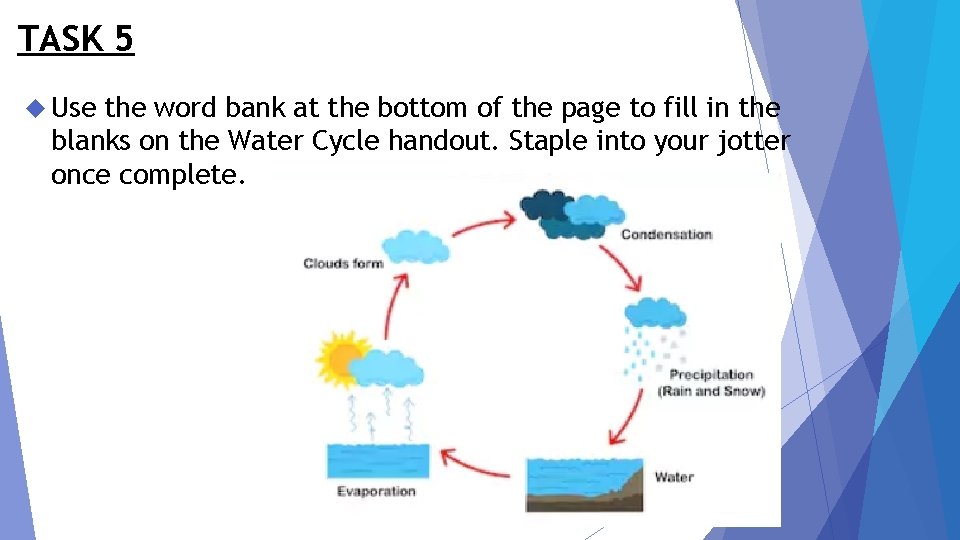 TASK 5

Use the word bank at the bottom of the page to fill in the blanks on the Water Cycle handout. Staple into your jotter once complete.

Clouds form

Condensation

Precipitation (Rain and Snow)

Water

Evaporation